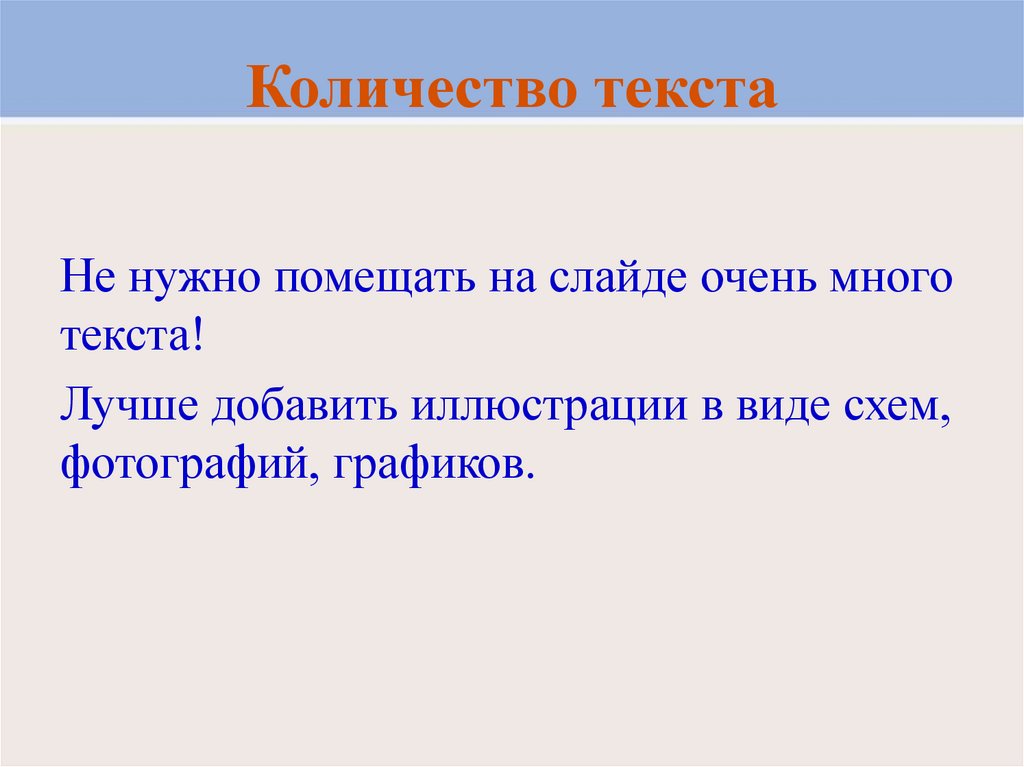 Количество текста

Не нужно помещать на слайде очень много текста!

Лучше добавить иллюстрации в виде схем, фотографий, графиков.